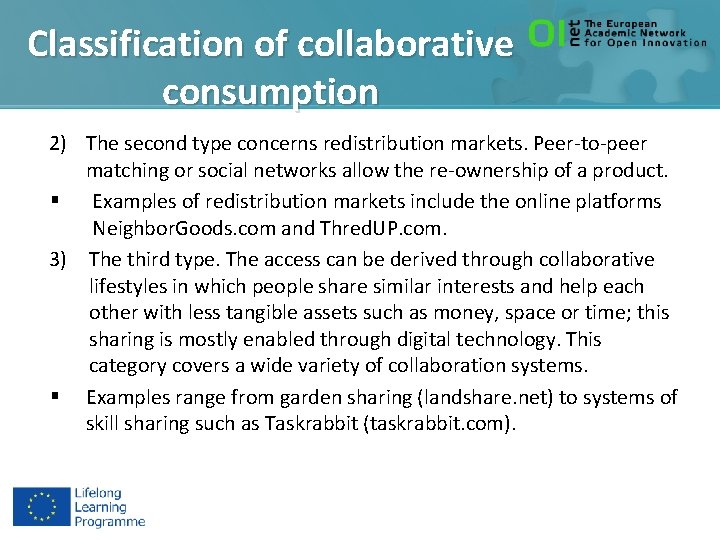 Classification of collaborative consumption

OI net The European Academic Network for Open Innovation

2) The second type concerns redistribution markets. Peer-to-peer matching or social networks allow the re-ownership of a product.

▪ Examples of redistribution markets include the online platforms NeighborGoods.com and ThredUP.com.

3) The third type. The access can be derived through collaborative lifestyles in which people share similar interests and help each other with less tangible assets such as money, space or time; this sharing is mostly enabled through digital technology. This category covers a wide variety of collaboration systems.

▪ Examples range from garden sharing (landshare.net) to systems of skill sharing such as Taskrabbit (taskrabbit.com).

Lifelong Learning Programme